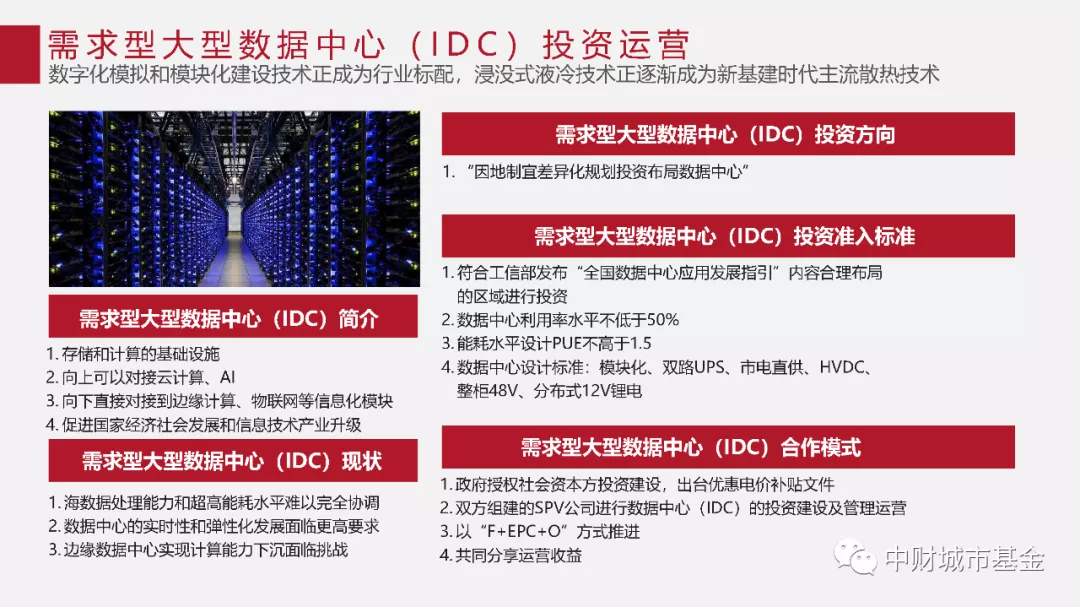 需求型大型数据中心（IDC）投资运营
数字化模拟和模块化建设技术正成为行业标配，浸没式液冷技术正逐渐成为新基建时代主流散热技术

需求型大型数据中心（IDC）简介

1. 存储和计算的基础设施
2. 向上可以对接云计算、AI
3. 向下直接对接到边缘计算、物联网等信息化模块
4. 促进国家经济社会发展和信息技术产业升级

需求型大型数据中心（IDC）现状

1. 海数据处理能力和超高能耗水平难以完全协调
2. 数据中心的实时性和弹性化发展面临更高要求
3. 边缘数据中心实现计算能力下沉面临挑战

需求型大型数据中心（IDC）投资方向

1. “因地制宜差异化规划投资布局数据中心”

需求型大型数据中心（IDC）投资准入标准

1. 符合工信部发布“全国数据中心应用发展指引”内容合理布局的区域进行投资
2. 数据中心利用率水平不低于50%
3. 能耗水平设计PUE不高于1.5
4. 数据中心设计标准：模块化、双路UPS、市电直供、HVDC、整柜48V、分布式12V锂电

需求型大型数据中心（IDC）合作模式

1. 政府授权社会资本方投资建设，出台优惠电价补贴文件
2. 双方组建的SPV公司进行数据中心（IDC）的投资建设及管理运营
3. 以“F+EPC+O”方式推进
4. 共同分享运营收益

中财城市基金